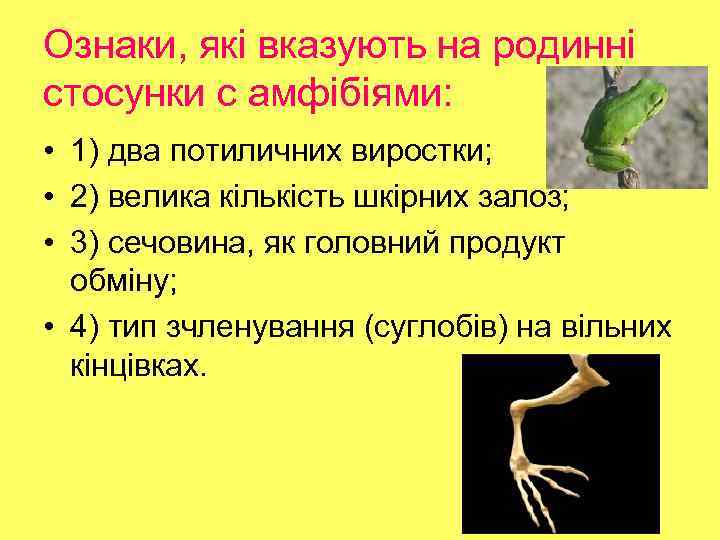 Ознаки, які вказують на родинні стосунки с амфібіями:

• 1) два потиличних виростки;
• 2) велика кількість шкірних залоз;
• 3) сечовина, як головний продукт обміну;
• 4) тип зчленування (суглобів) на вільних кінцівках.